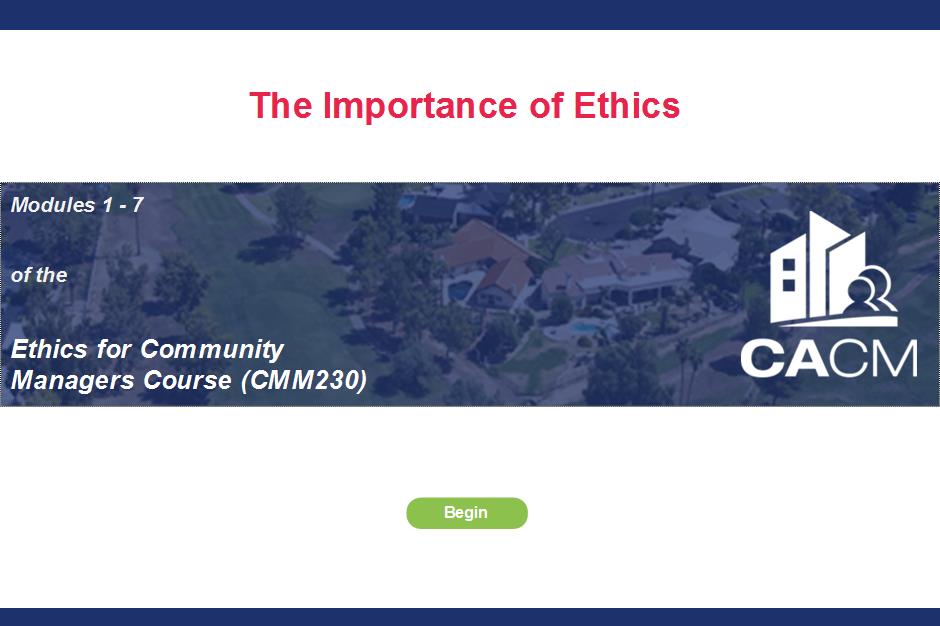 The Importance of Ethics

Modules 1 - 7

of the

Ethics for Community Managers Course (CMM230)

CACM

Begin